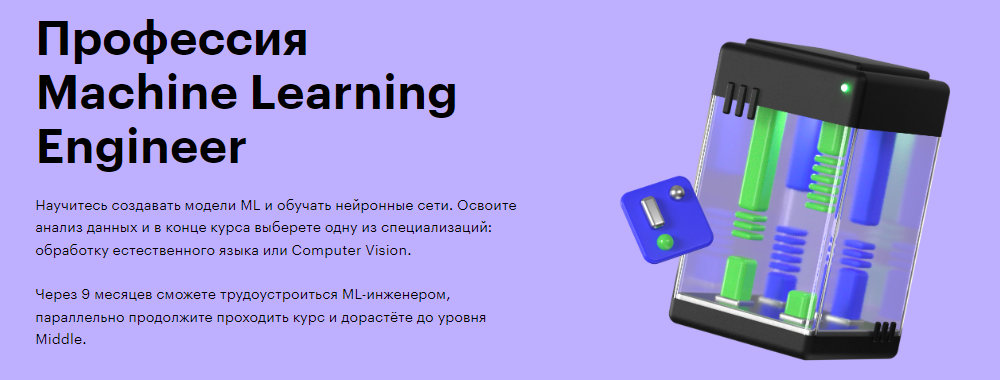 Профессия Machine Learning Engineer

Научитесь создавать модели ML и обучать нейронные сети. Освоите анализ данных и в конце курса выберете одну из специализаций: обработку естественного языка или Computer Vision.

Через 9 месяцев сможете трудоустроиться ML-инженером, параллельно продолжите проходить курс и дорастёте до уровня Middle.